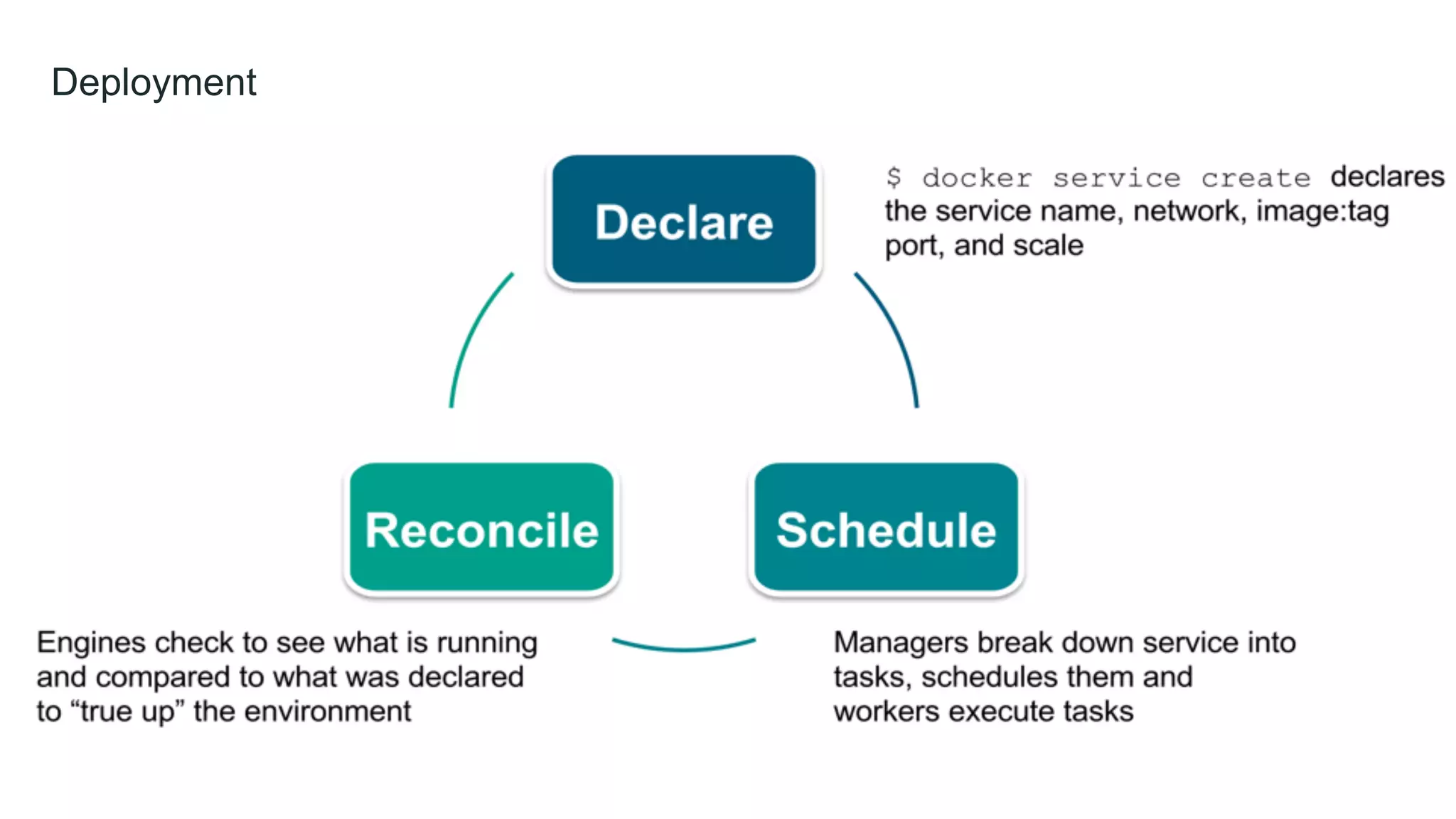 Deployment

Declare

$ docker service create declares the service name, network, image:tag port, and scale

Reconcile

Schedule

Engines check to see what is running and compared to what was declared to “true up” the environment

Managers break down service into tasks, schedules them and workers execute tasks